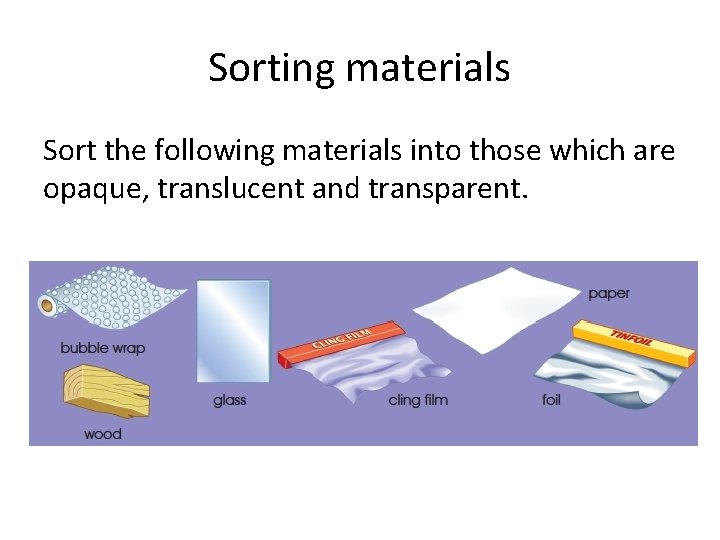 Sorting materials

Sort the following materials into those which are opaque, translucent and transparent.

bubble wrap

wood

glass

CLING FILM

cling film

paper

TINFOIL

foil